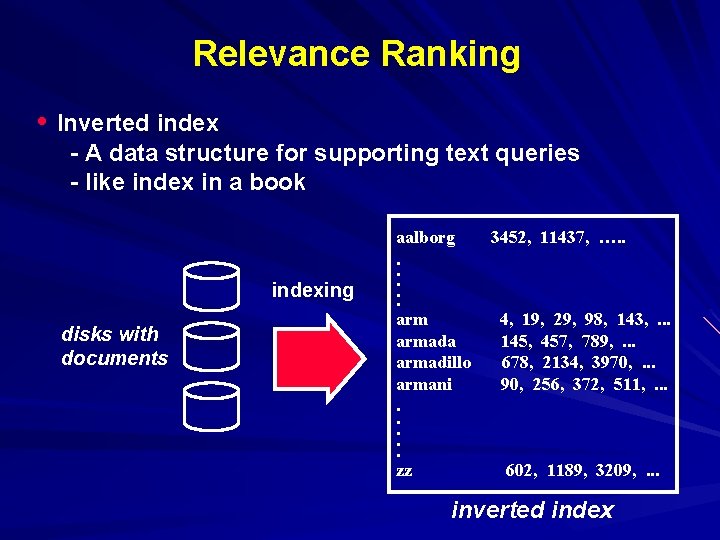 Relevance Ranking

• Inverted index
- A data structure for supporting text queries
- like index in a book

disks with documents

indexing

aalborg 3452, 11437, …..
.
.
.
.
arm 4, 19, 29, 98, 143, ...
armada 145, 457, 789, ...
armadillo 678, 2134, 3970, ...
armani 90, 256, 372, 511, ...
.
.
.
.
zz 602, 1189, 3209, ...

inverted index